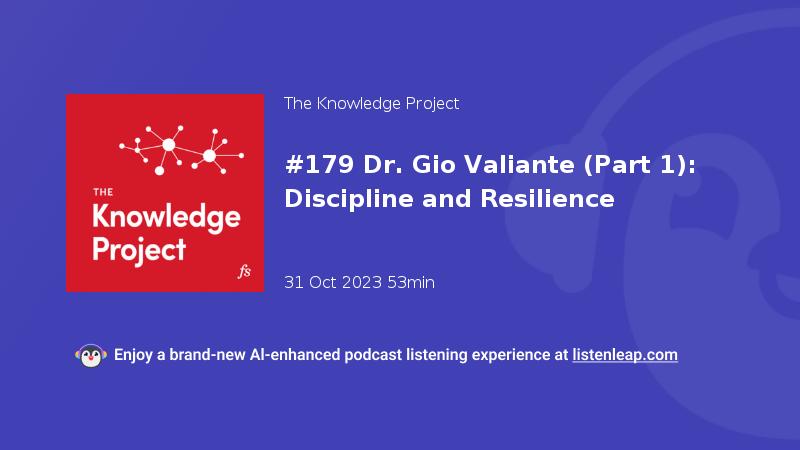 THE
Knowledge
Project
fs

The Knowledge Project

#179 Dr. Gio Valiante (Part 1): Discipline and Resilience

31 Oct 2023 53min

Enjoy a brand-new AI-enhanced podcast listening experience at listenleap.com